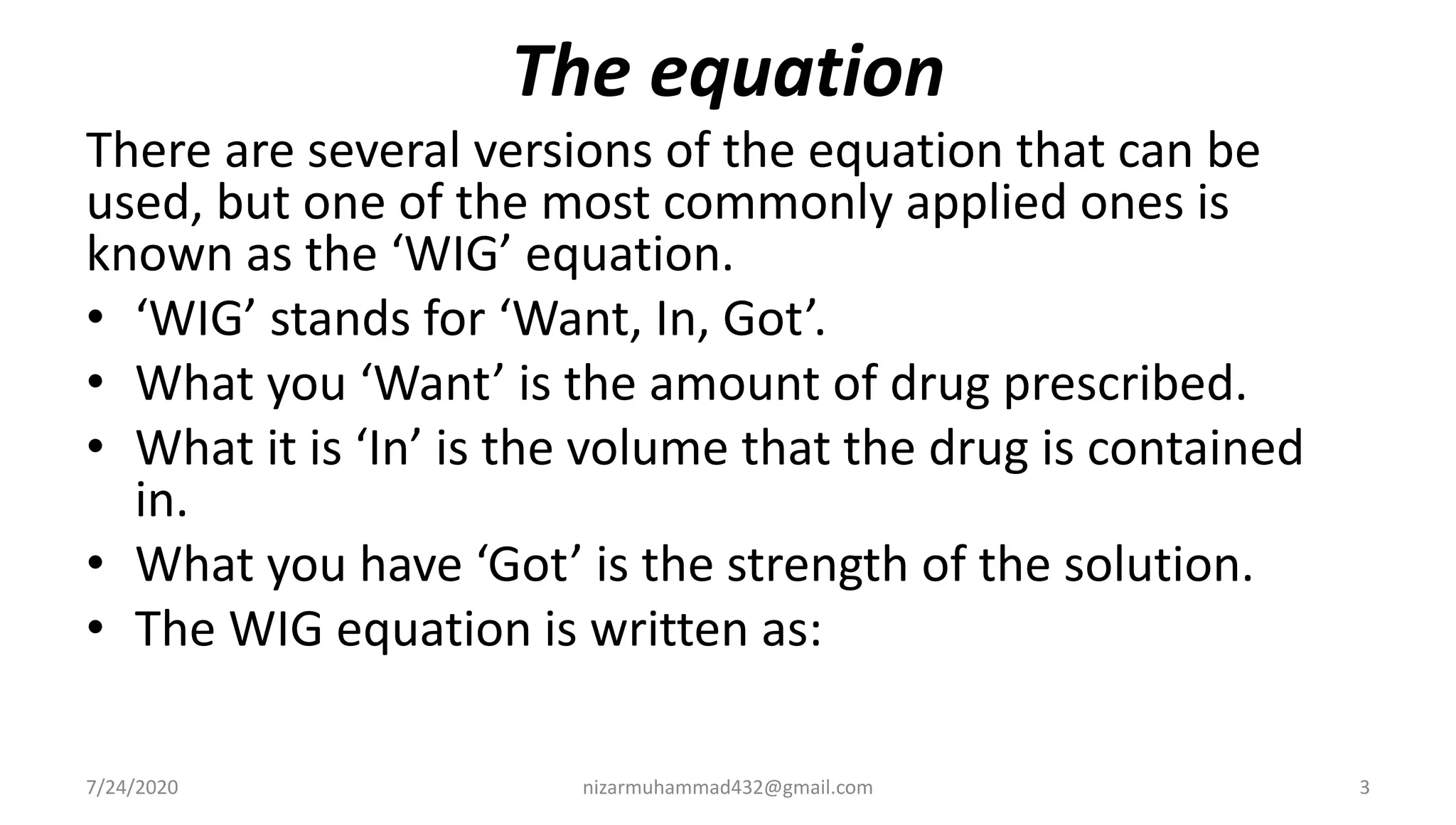 The equation

There are several versions of the equation that can be used, but one of the most commonly applied ones is known as the ‘WIG’ equation.

• ‘WIG’ stands for ‘Want, In, Got’.
• What you ‘Want’ is the amount of drug prescribed.
• What it is ‘In’ is the volume that the drug is contained in.
• What you have ‘Got’ is the strength of the solution.
• The WIG equation is written as:

7/24/2020 nizarmuhammad432@gmail.com 3